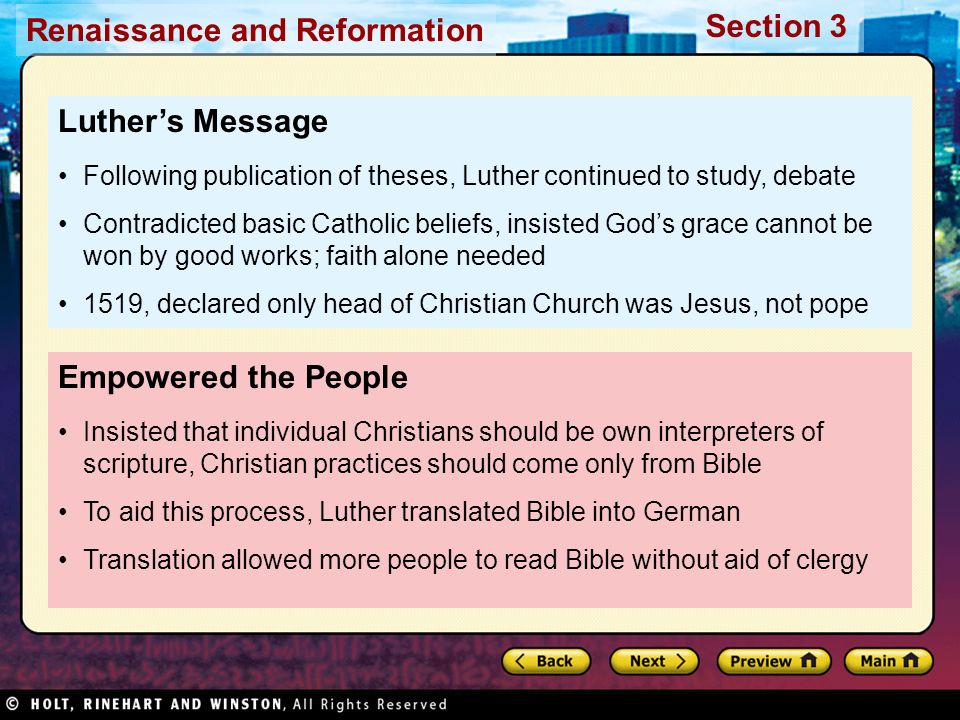 Renaissance and Reformation

Section 3

Luther's Message

• Following publication of theses, Luther continued to study, debate

• Contradicted basic Catholic beliefs, insisted God's grace cannot be won by good works; faith alone needed

• 1519, declared only head of Christian Church was Jesus, not pope

Empowered the People

• Insisted that individual Christians should be own interpreters of scripture, Christian practices should come only from Bible

• To aid this process, Luther translated Bible into German

• Translation allowed more people to read Bible without aid of clergy

Back

Next

Preview

Main

© HOLT, RINEHART AND WINSTON, All Rights Reserved